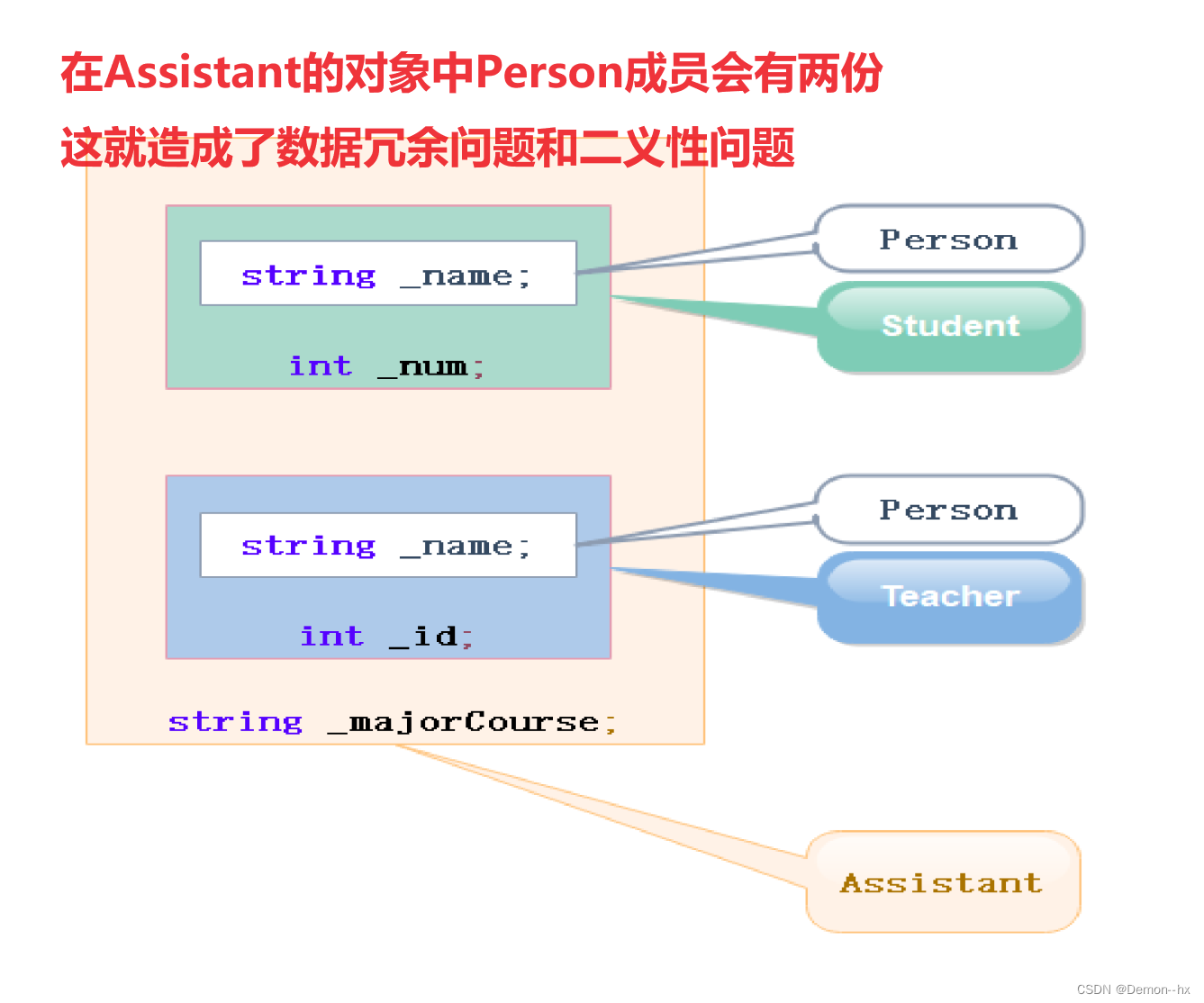 在Assistant的对象中Person成员会有两份

这就造成了数据冗余问题和二义性问题

string _name;

int _num;

Person

Student

string _name;

int _id;

Person

Teacher

string _majorCourse;

Assistant

CSDN @Demon--hx